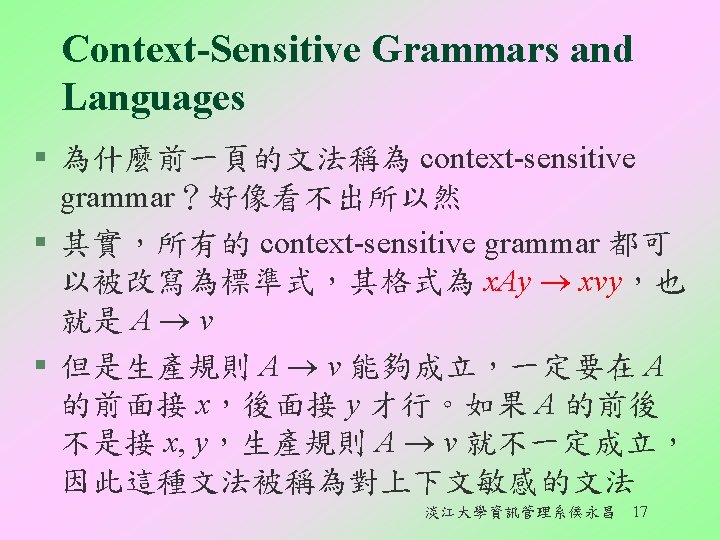 Context-Sensitive Grammars and Languages

▪ 為什麼前一頁的文法稱為 context-sensitive grammar？好像看不出所以然

▪ 其實，所有的 context-sensitive grammar 都可以被改寫為標準式，其格式為 $xAy \rightarrow xvy$，也就是 $A \rightarrow v$

▪ 但是生產規則 $A \rightarrow v$ 能夠成立，一定要在 $A$ 的前面接 $x$，後面接 $y$ 才行。如果 $A$ 的前後不是接 $x, y$，生產規則 $A \rightarrow v$ 就不一定成立，因此這種文法被稱為對上下文敏感的文法

淡江大學資訊管理系侯永昌 17